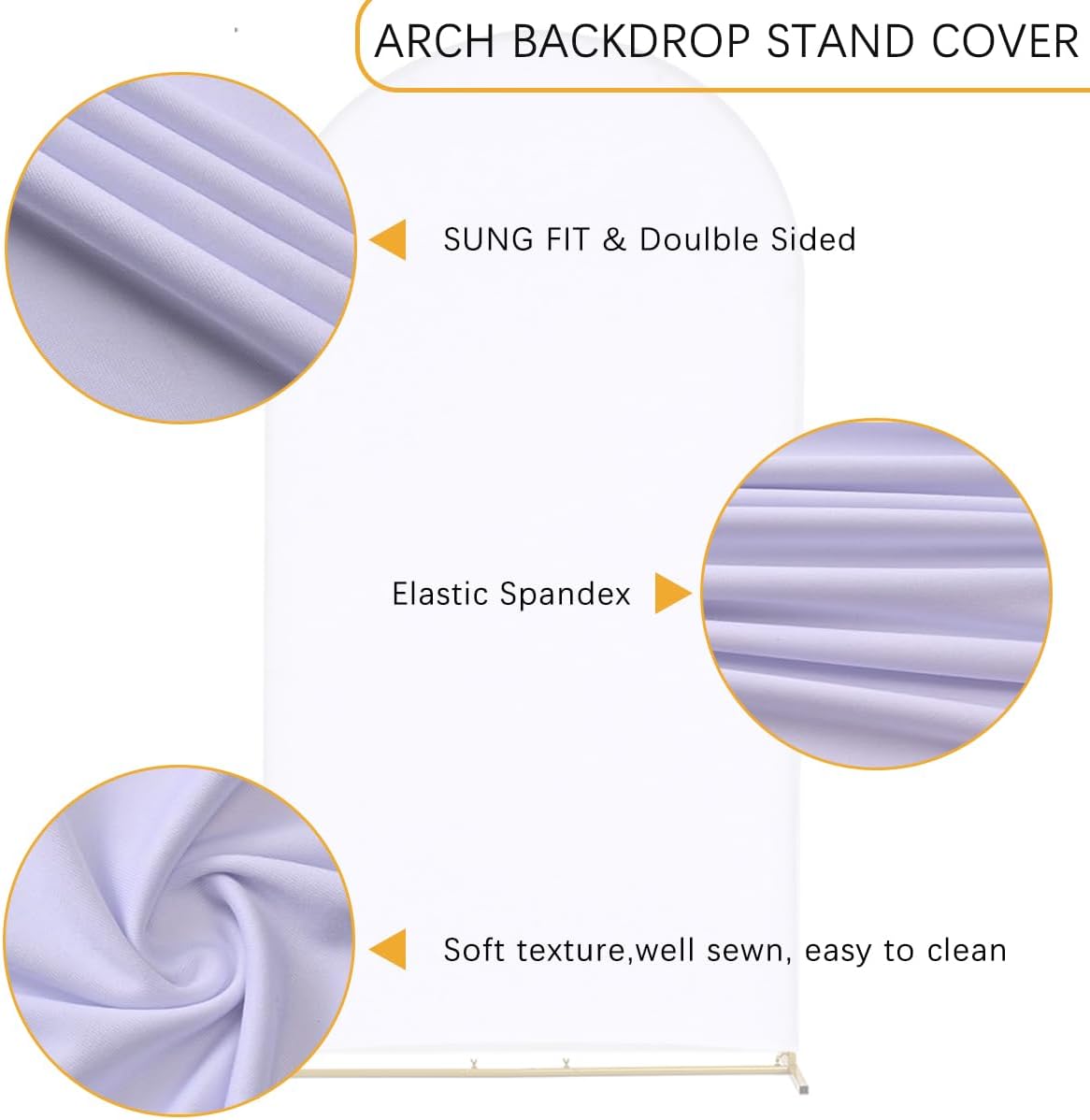 ARCH BACKDROP STAND COVER

SUNG FIT & Doulble Sided

Elastic Spandex

Soft texture,well sewn, easy to clean